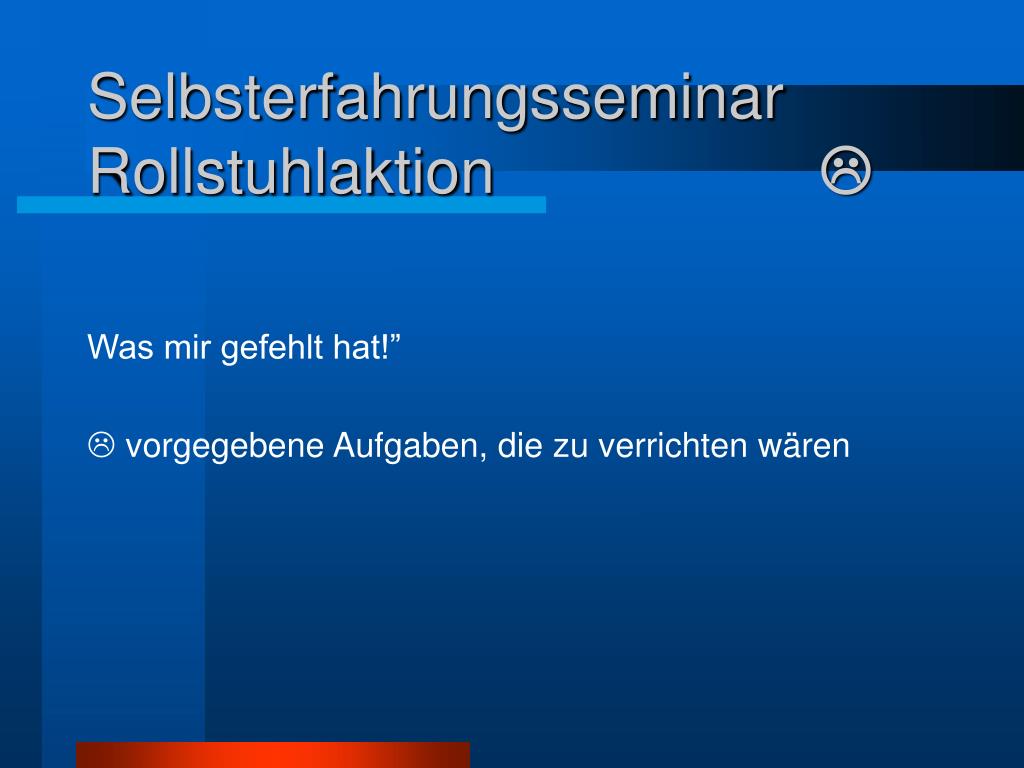 Selbsterfahrungsseminar Rollstuhlaktion ☹

Was mir gefehlt hat!”

☹ vorgegebene Aufgaben, die zu verrichten wären